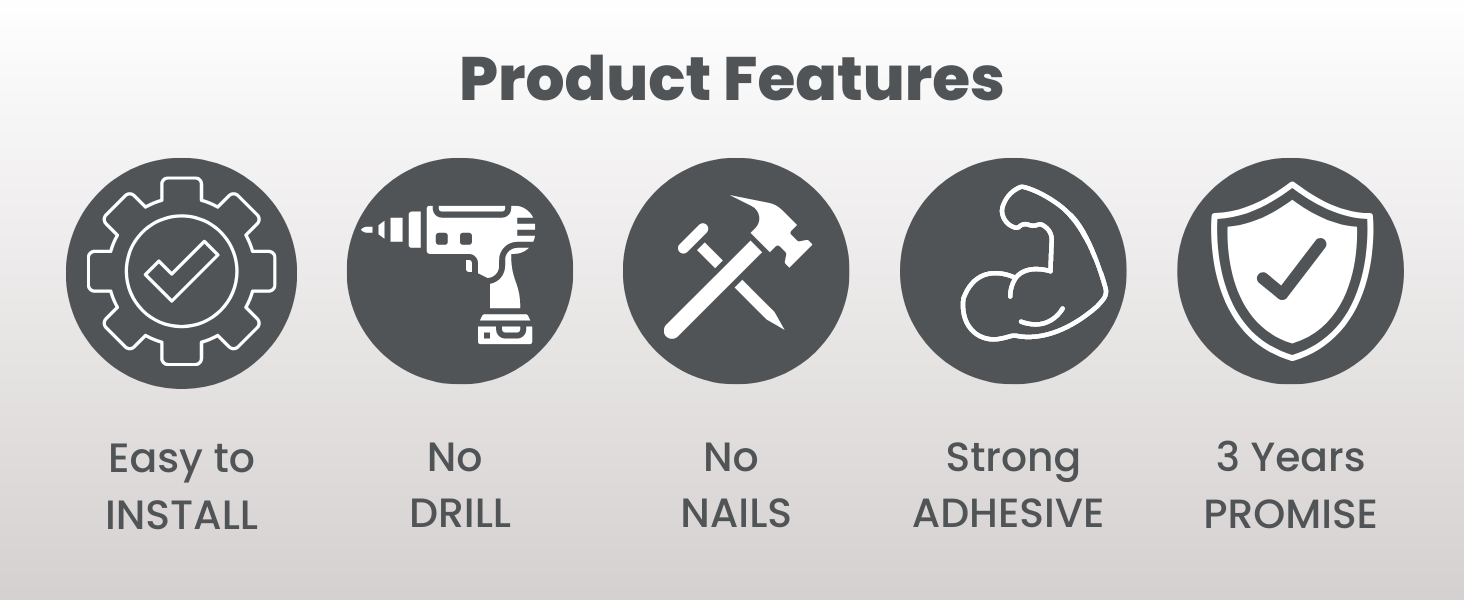 Product Features

Easy to
INSTALL

No
DRILL

No
NAILS

Strong
ADHESIVE

3 Years
PROMISE